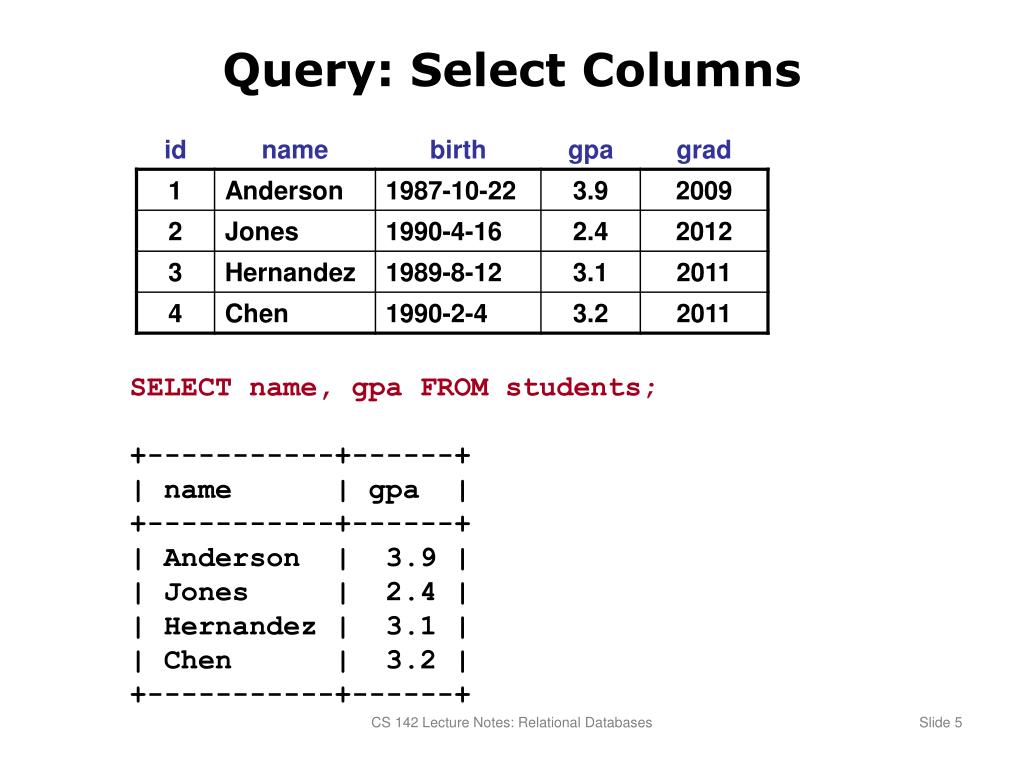 Query: Select Columns

| id | name | birth | gpa | grad |
|---|---|---|---|---|
| 1 | Anderson | 1987-10-22 | 3.9 | 2009 |
| 2 | Jones | 1990-4-16 | 2.4 | 2012 |
| 3 | Hernandez | 1989-8-12 | 3.1 | 2011 |
| 4 | Chen | 1990-2-4 | 3.2 | 2011 |

SELECT name, gpa FROM students;

+-----------+------+
| name      | gpa  |
+-----------+------+
| Anderson  |  3.9 |
| Jones     |  2.4 |
| Hernandez |  3.1 |
| Chen      |  3.2 |
+-----------+------+

CS 142 Lecture Notes: Relational Databases

Slide 5